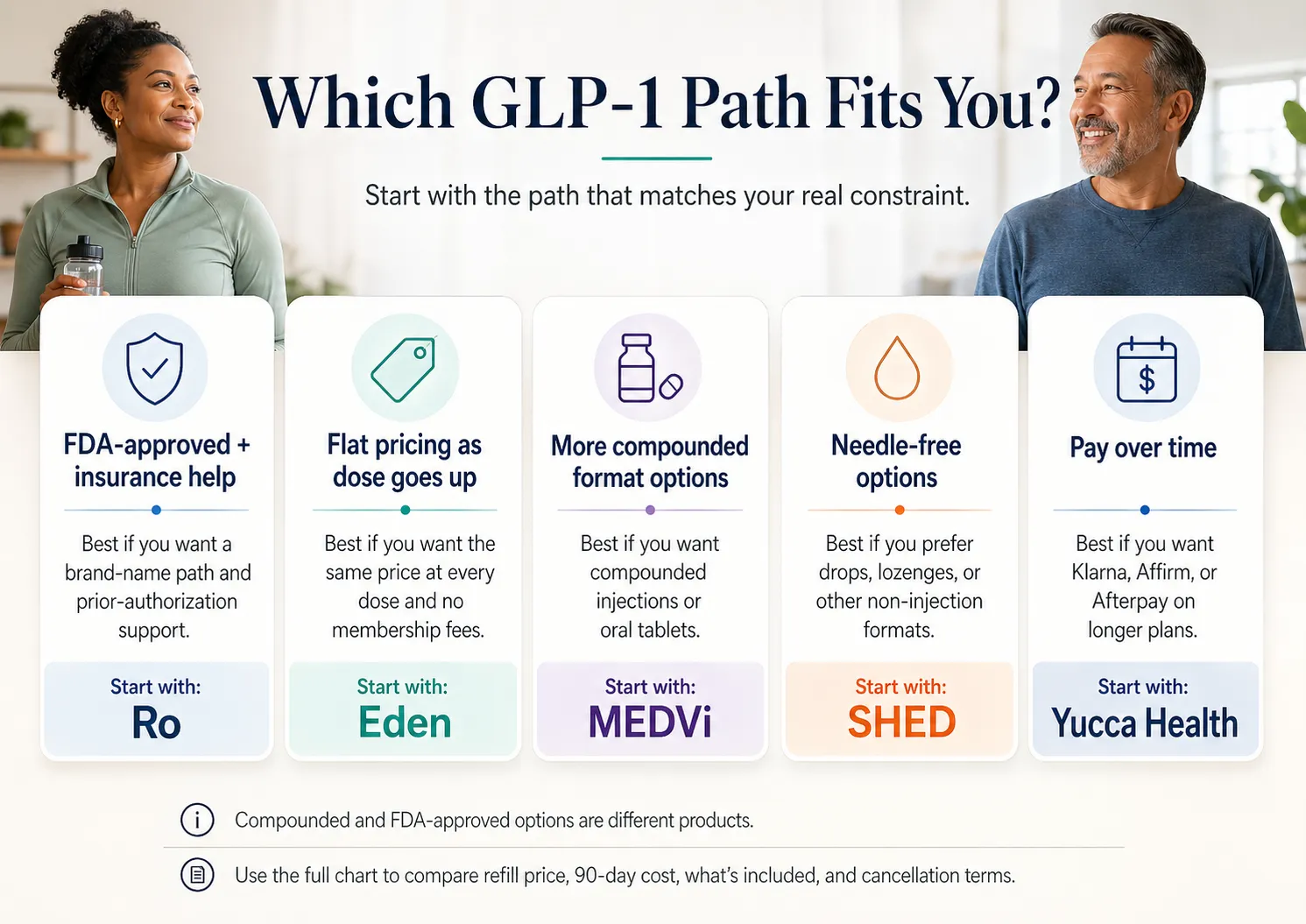 Which GLP-1 Path Fits You?

Start with the path that matches your real constraint.

FDA-approved + insurance help

Best if you want a brand-name path and prior-authorization support.

Start with:
Ro

Flat pricing as dose goes up

Best if you want the same price at every dose and no membership fees.

Start with:
Eden

More compounded format options

Best if you want compounded injections or oral tablets.

Start with:
MEDVi

Needle-free options

Best if you prefer drops, lozenges, or other non-injection formats.

Start with:
SHED

Pay over time

Best if you want Klarna, Affirm, or Afterpay on longer plans.

Start with:
Yucca Health

Compounded and FDA-approved options are different products.

Use the full chart to compare refill price, 90-day cost, what's included, and cancellation terms.